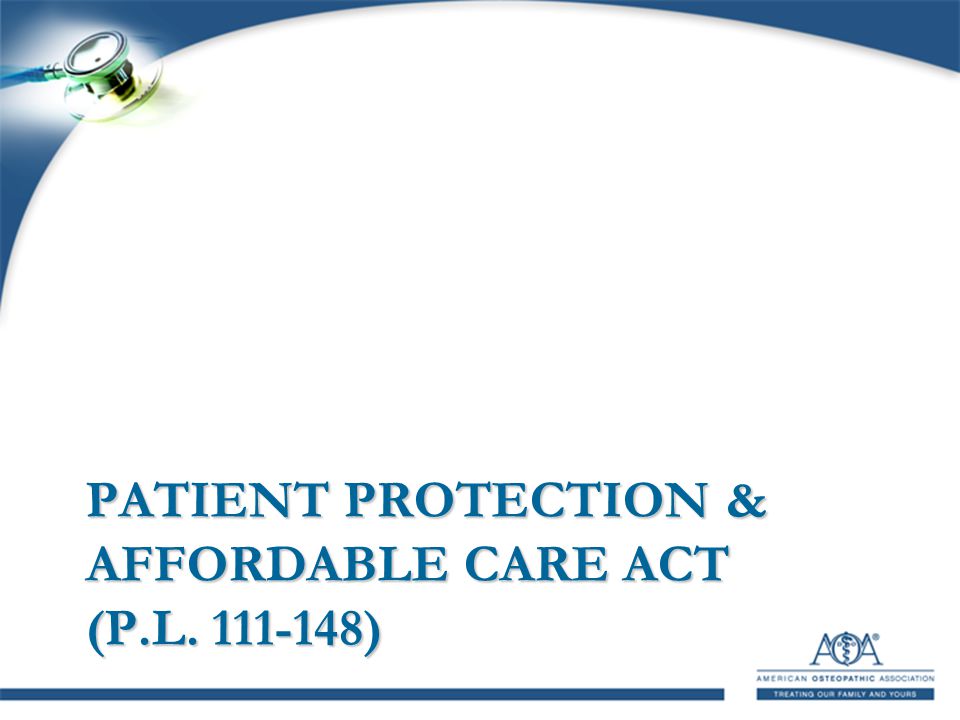 PATIENT PROTECTION & AFFORDABLE CARE ACT (P.L. 111-148)

AOA®
AMERICAN OSTEOPATHIC ASSOCIATION
TREATING OUR FAMILY AND YOURS